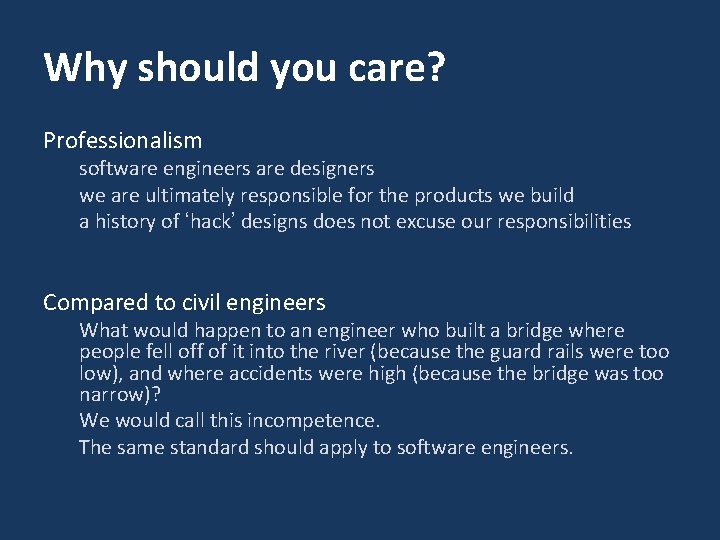 Why should you care?

Professionalism

software engineers are designers

we are ultimately responsible for the products we build

a history of 'hack' designs does not excuse our responsibilities

Compared to civil engineers

What would happen to an engineer who built a bridge where people fell off of it into the river (because the guard rails were too low), and where accidents were high (because the bridge was too narrow)?

We would call this incompetence.

The same standard should apply to software engineers.